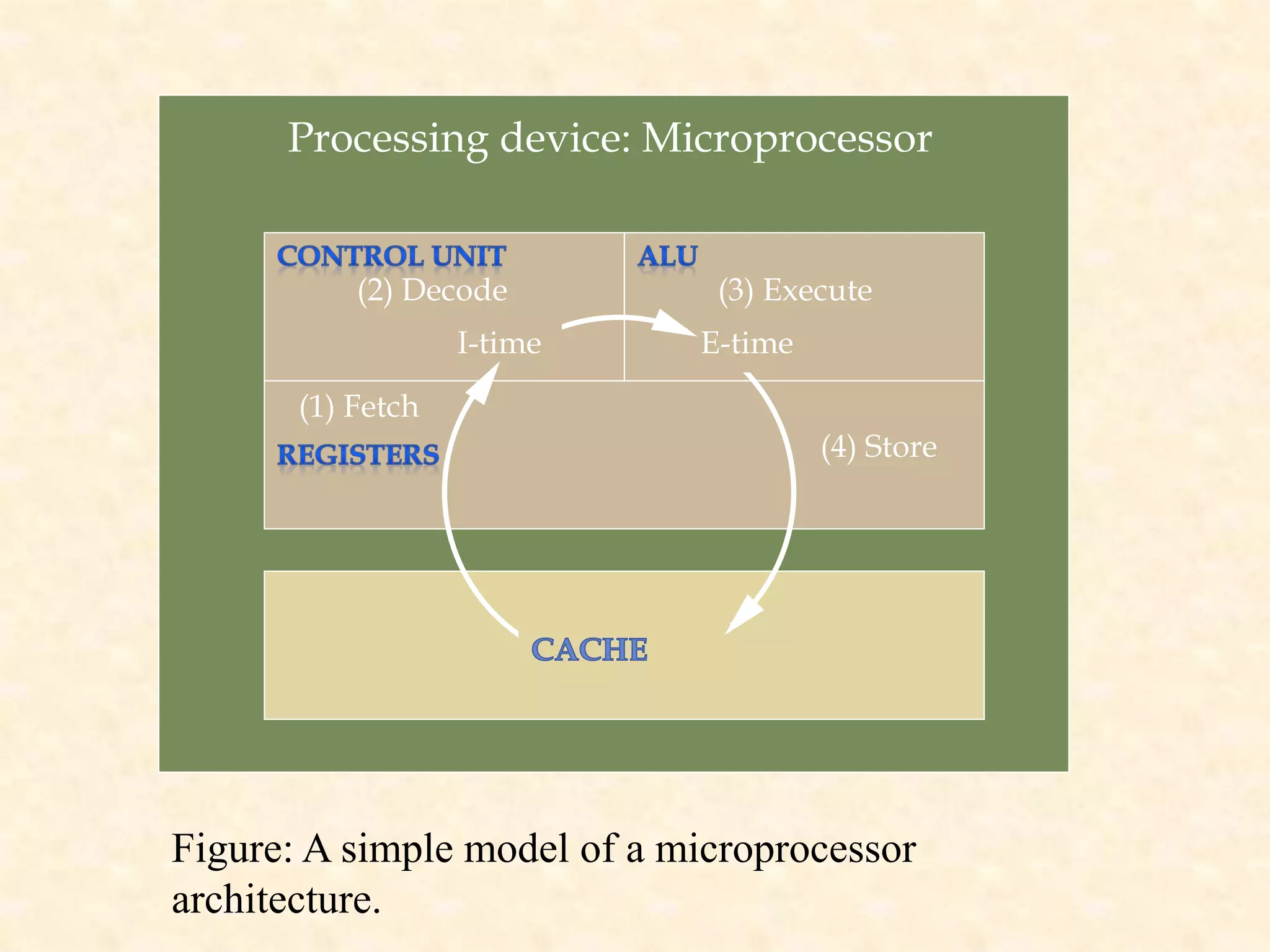 Processing device: Microprocessor

CONTROL UNIT
(2) Decode
I-time

ALU
(3) Execute
E-time

(1) Fetch
REGISTERS

(4) Store

CACHE

Figure: A simple model of a microprocessor architecture.